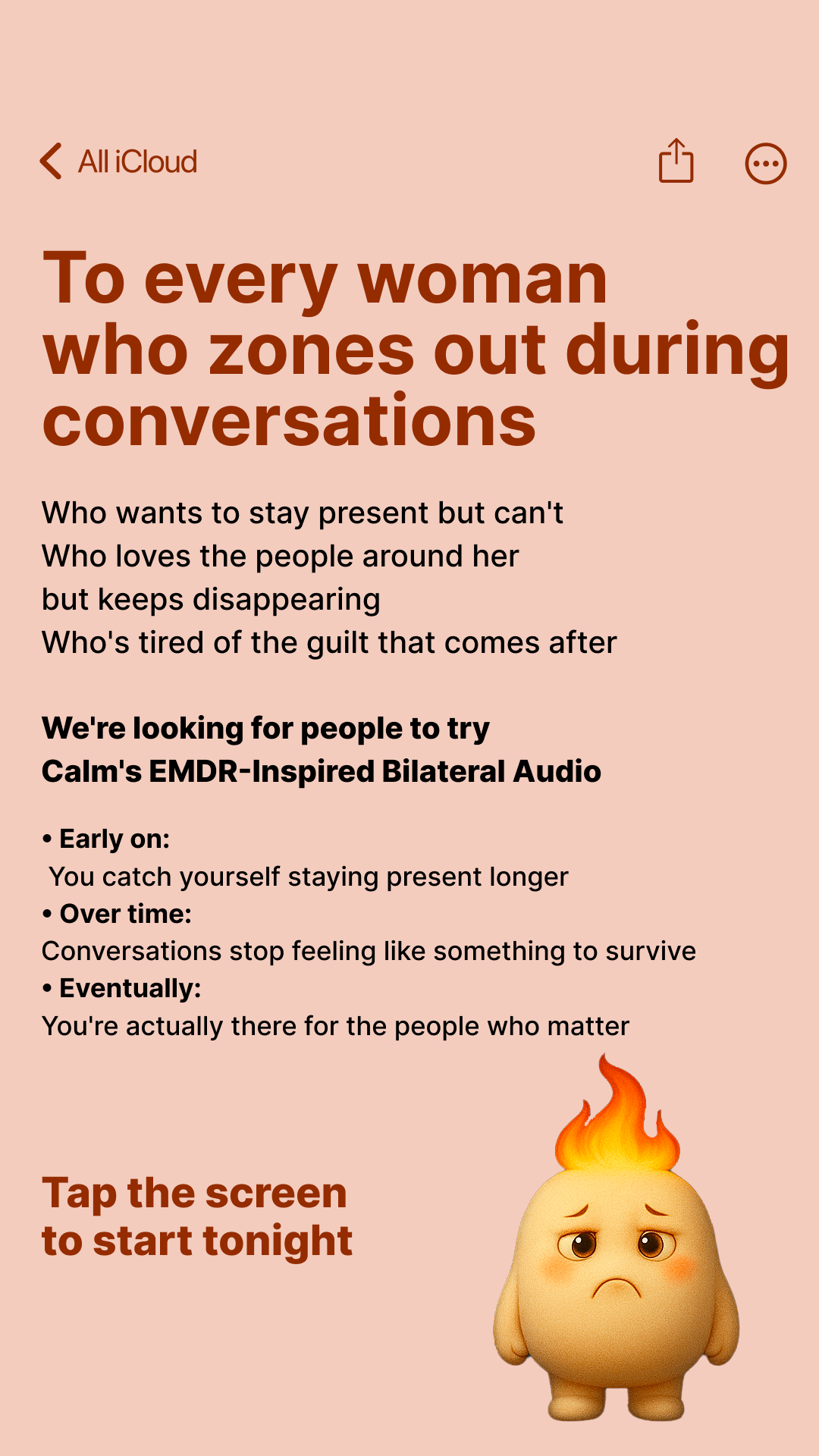 All iCloud

To every woman who zones out during conversations

Who wants to stay present but can't
Who loves the people around her
but keeps disappearing
Who's tired of the guilt that comes after

We're looking for people to try
Calm's EMDR-Inspired Bilateral Audio

• Early on:
You catch yourself staying present longer
• Over time:
Conversations stop feeling like something to survive
• Eventually:
You're actually there for the people who matter

Tap the screen
to start tonight